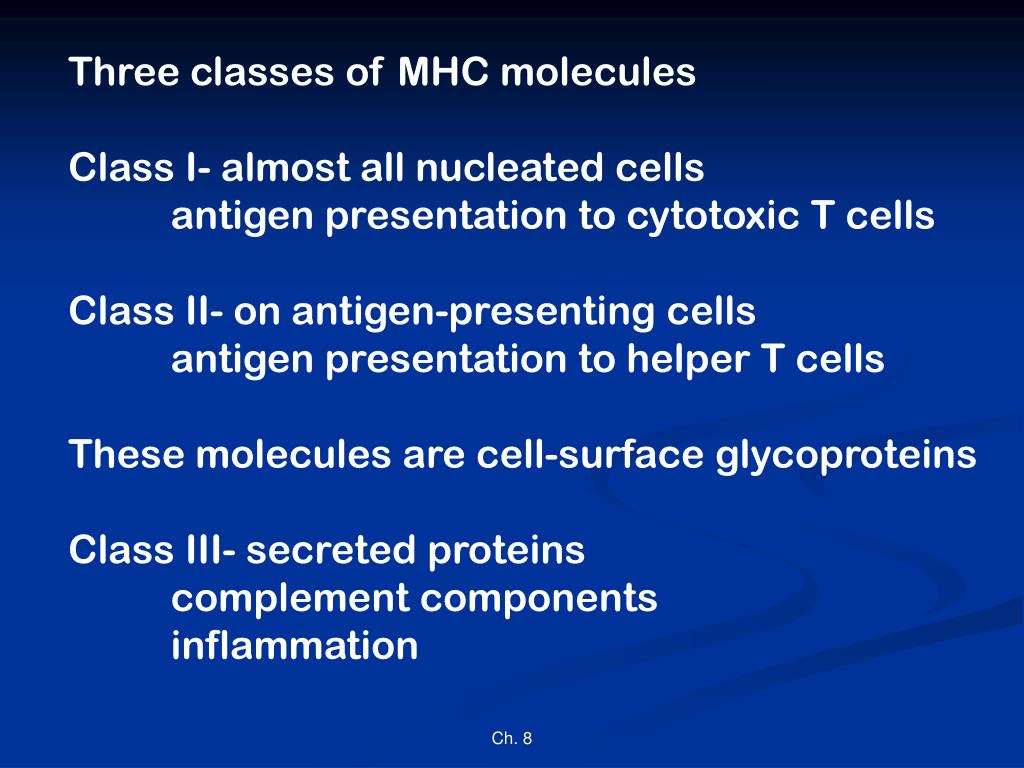 Three classes of MHC molecules

Class I- almost all nucleated cells
antigen presentation to cytotoxic T cells

Class II- on antigen-presenting cells
antigen presentation to helper T cells

These molecules are cell-surface glycoproteins

Class III- secreted proteins
complement components
inflammation

Ch. 8